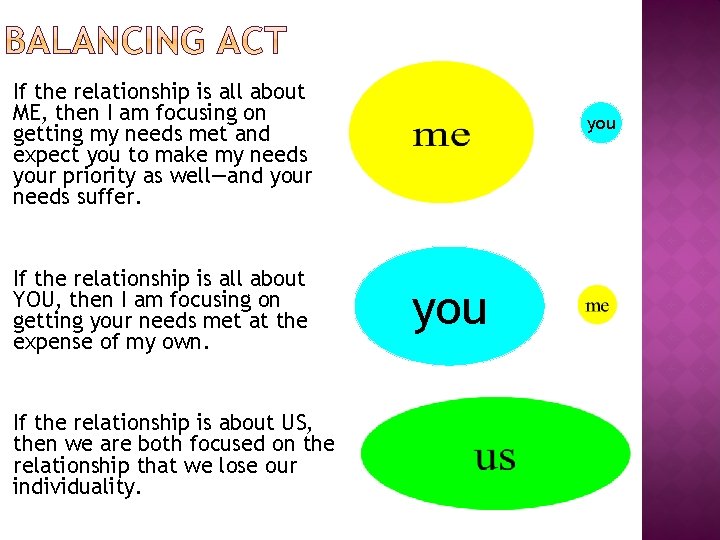 BALANCING ACT

If the relationship is all about ME, then I am focusing on getting my needs met and expect you to make my needs your priority as well—and your needs suffer.

me

you

If the relationship is all about YOU, then I am focusing on getting your needs met at the expense of my own.

you

me

If the relationship is about US, then we are both focused on the relationship that we lose our individuality.

us